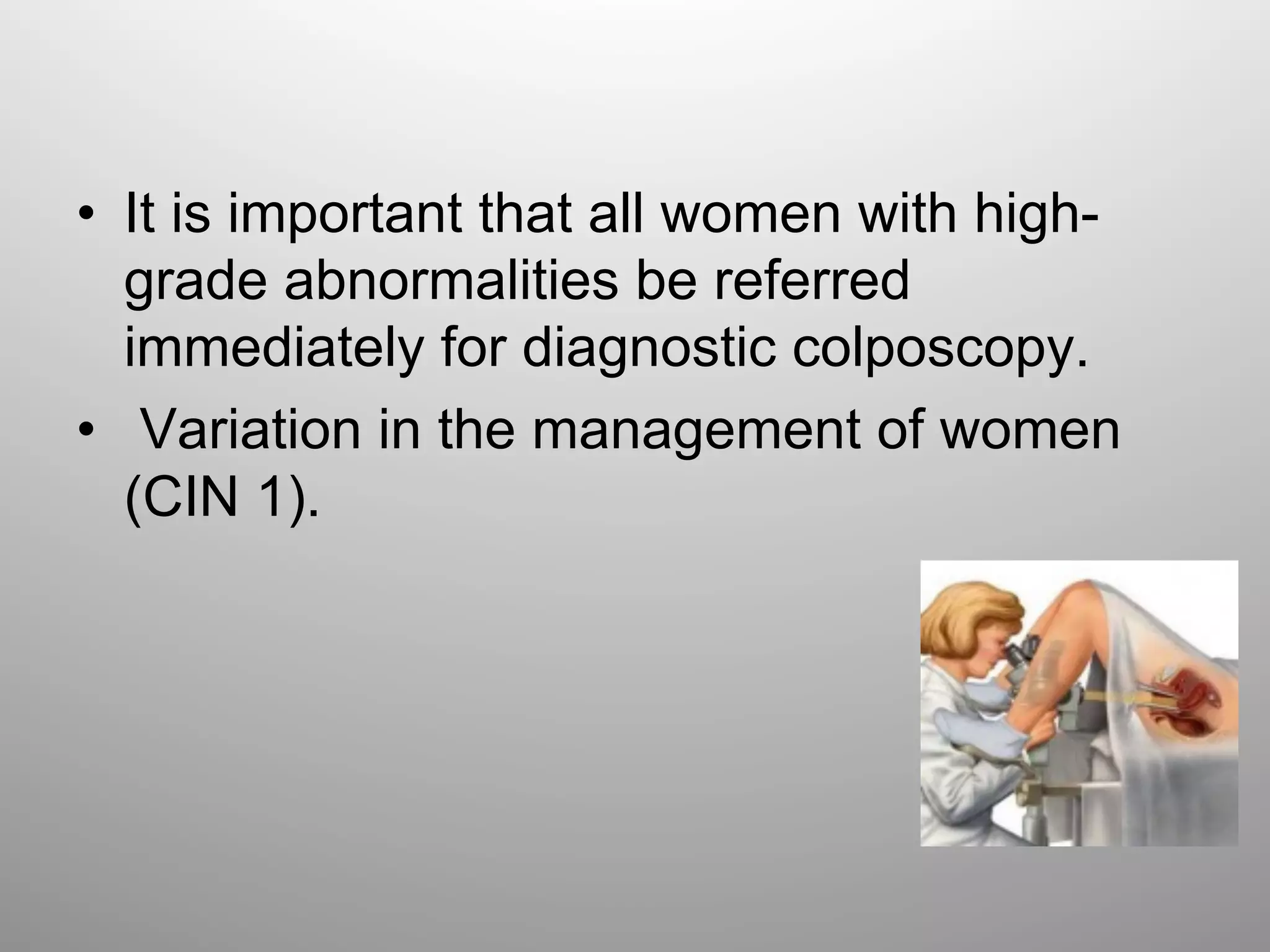 • It is important that all women with high-grade abnormalities be referred immediately for diagnostic colposcopy.

• Variation in the management of women (CIN 1).